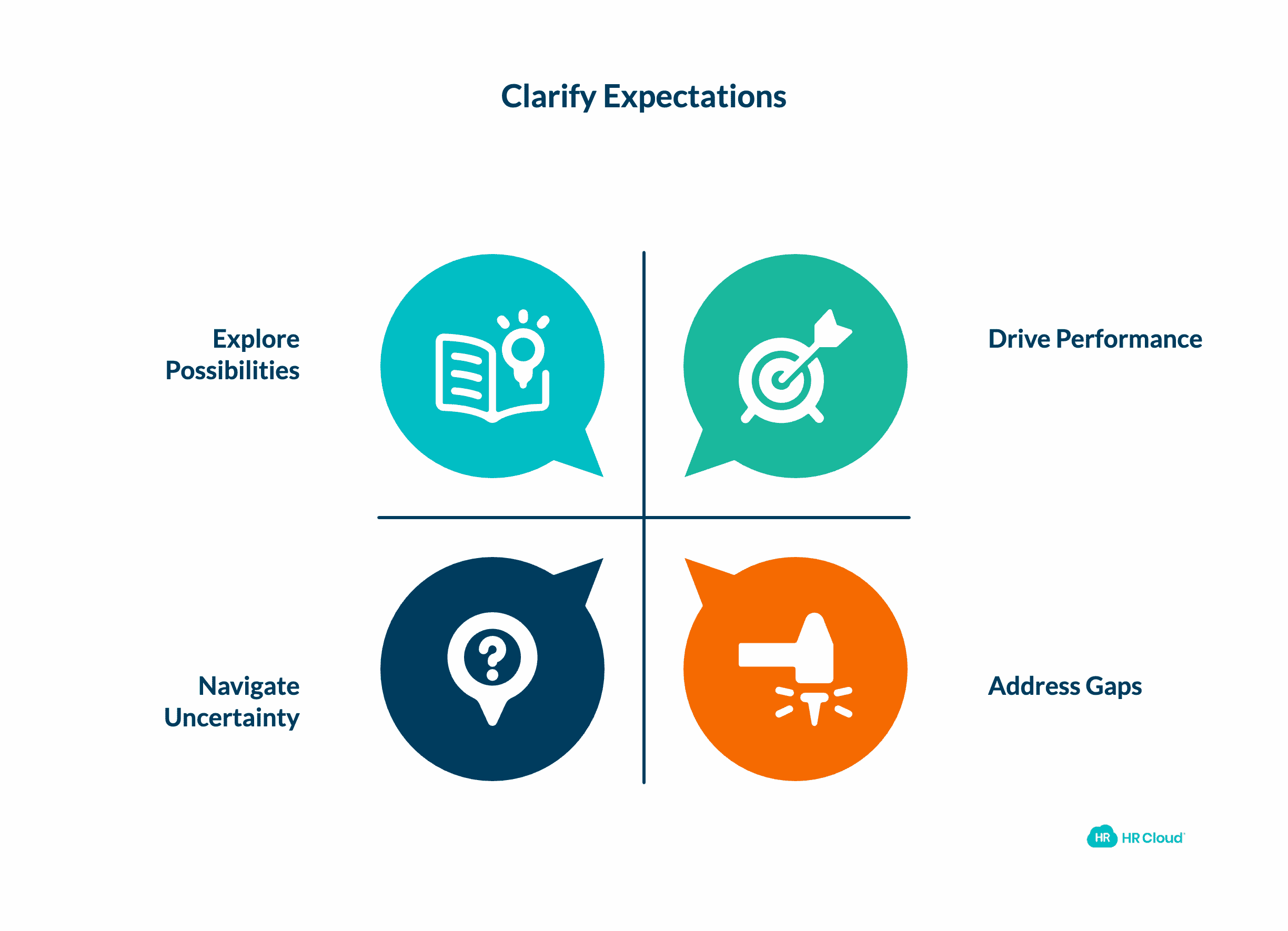 Clarify Expectations

Explore Possibilities

Drive Performance

Navigate Uncertainty

Address Gaps

HR HR Cloud